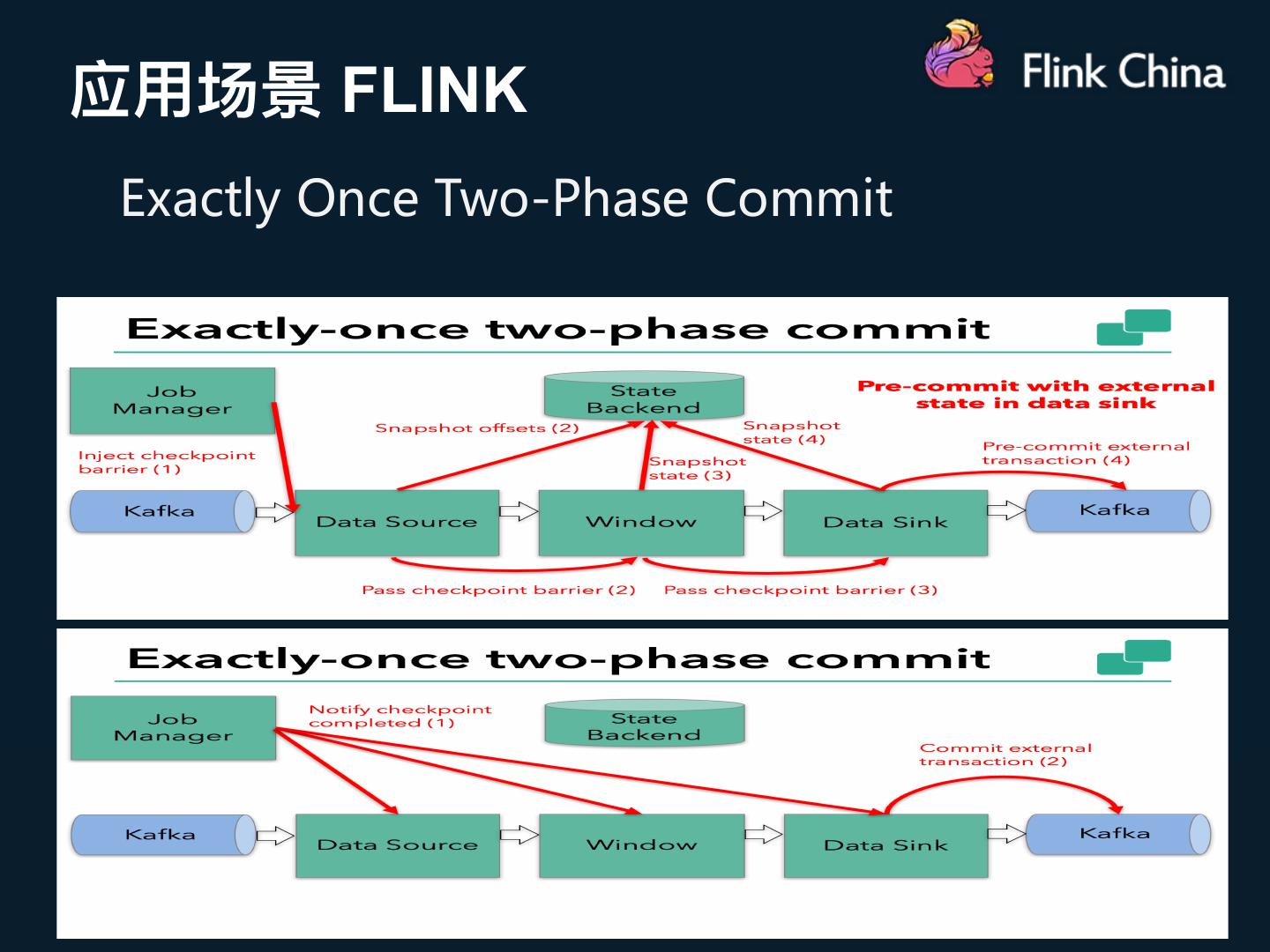 应用场景 FLINK

Flink China

Exactly Once Two-Phase Commit

Exactly-once two-phase commit

Job Manager

State Backend

Pre-commit with external state in data sink

Snapshot offsets (2)

Snapshot state (4)

Inject checkpoint barrier (1)

Snapshot state (3)

Pre-commit external transaction (4)

Kafka

Data Source

Window

Data Sink

Kafka

Pass checkpoint barrier (2)

Pass checkpoint barrier (3)

Exactly-once two-phase commit

Job Manager

Notify checkpoint completed (1)

State Backend

Commit external transaction (2)

Kafka

Data Source

Window

Data Sink

Kafka